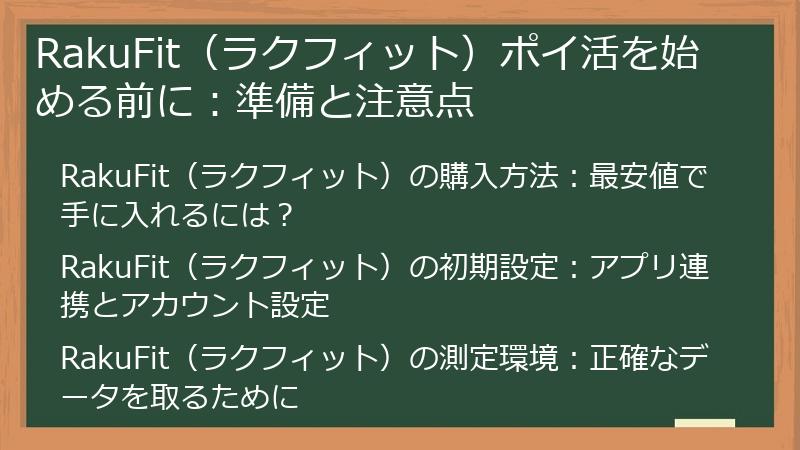 RakuFit（ラクフィット）ポイ活を始める前に：準備と注意点

RakuFit（ラクフィット）の購入方法：最安値で手に入れるには？

RakuFit（ラクフィット）の初期設定：アプリ連携とアカウント設定

RakuFit（ラクフィット）の測定環境：正確なデータを取るために